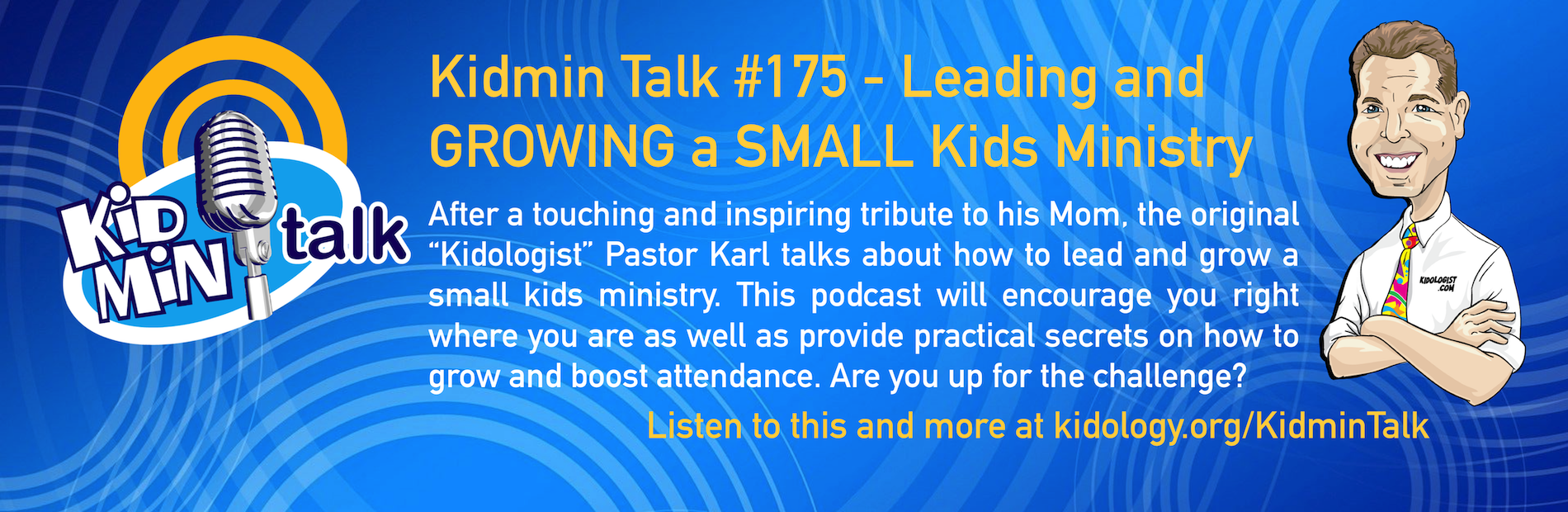 KiD MiN talk

Kidmin Talk #175 - Leading and GROWING a SMALL Kids Ministry

After a touching and inspiring tribute to his Mom, the original "Kidologist" Pastor Karl talks about how to lead and grow a small kids ministry. This podcast will encourage you right where you are as well as provide practical secrets on how to grow and boost attendance. Are you up for the challenge?

Listen to this and more at kidology.org/KidminTalk

KIDOLOGIST .COM